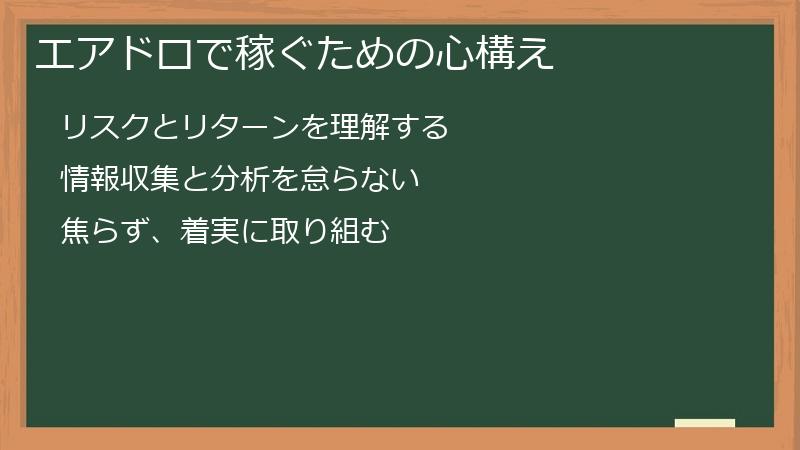 エアドロで稼ぐための心構え

リスクとリターンを理解する

情報収集と分析を怠らない

焦らず、着実に取り組む